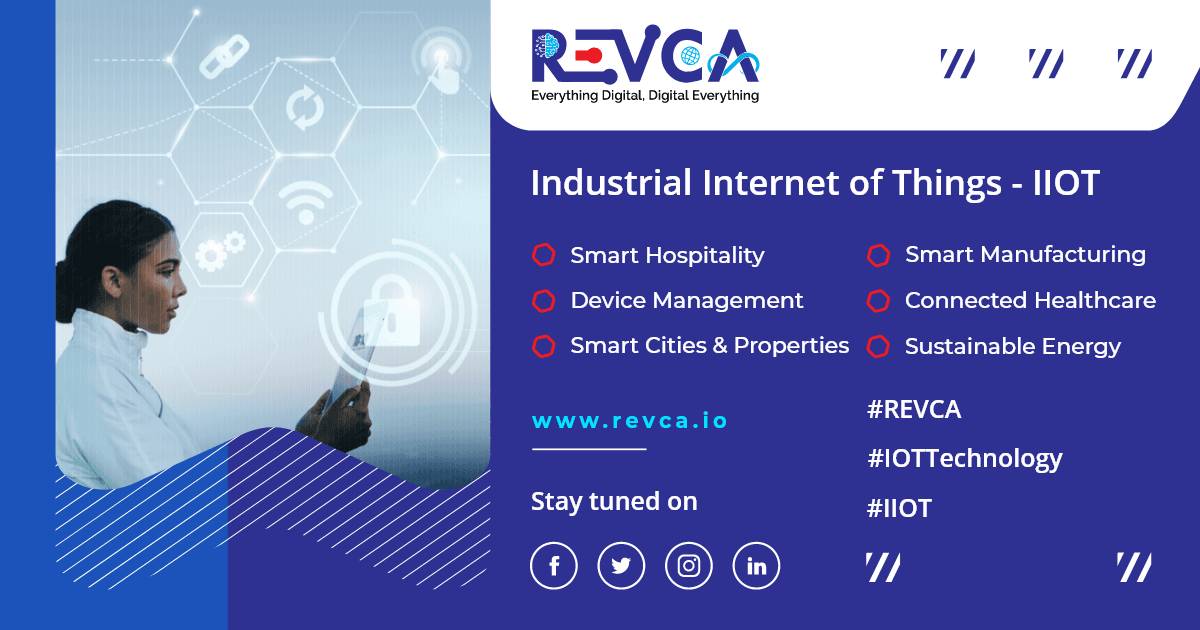 REVCA
Everything Digital, Digital Everything

Industrial Internet of Things - IIOT

Smart Hospitality
Device Management
Smart Cities & Properties

Smart Manufacturing
Connected Healthcare
Sustainable Energy

www.revca.io

Stay tuned on

#REVCA
#IOTTechnology
#IIOT